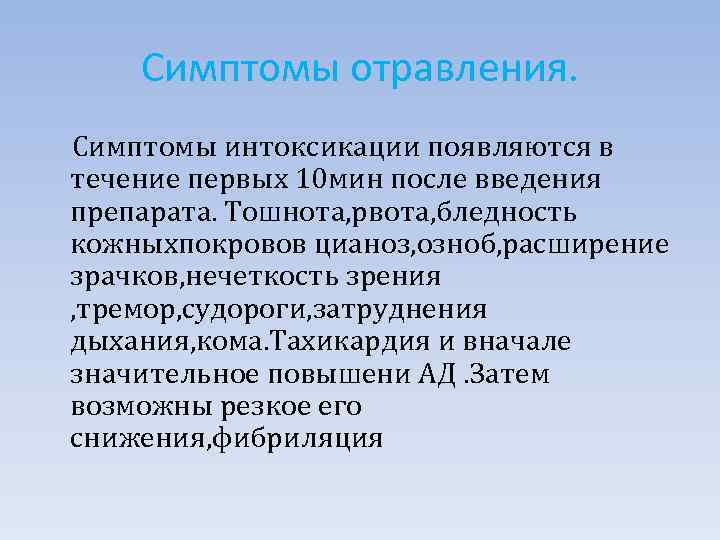 Симптомы отравления.

Симптомы интоксикации появляются в течение первых 10мин после введения препарата. Тошнота,рвота,бледность кожныхпокровов цианоз,озноб,расширение зрачков,нечеткость зрения ,тремор,судороги,затруднения дыхания,кома.Тахикардия и вначале значительное повышени АД .Затем возможны резкое его снижения,фибриляция